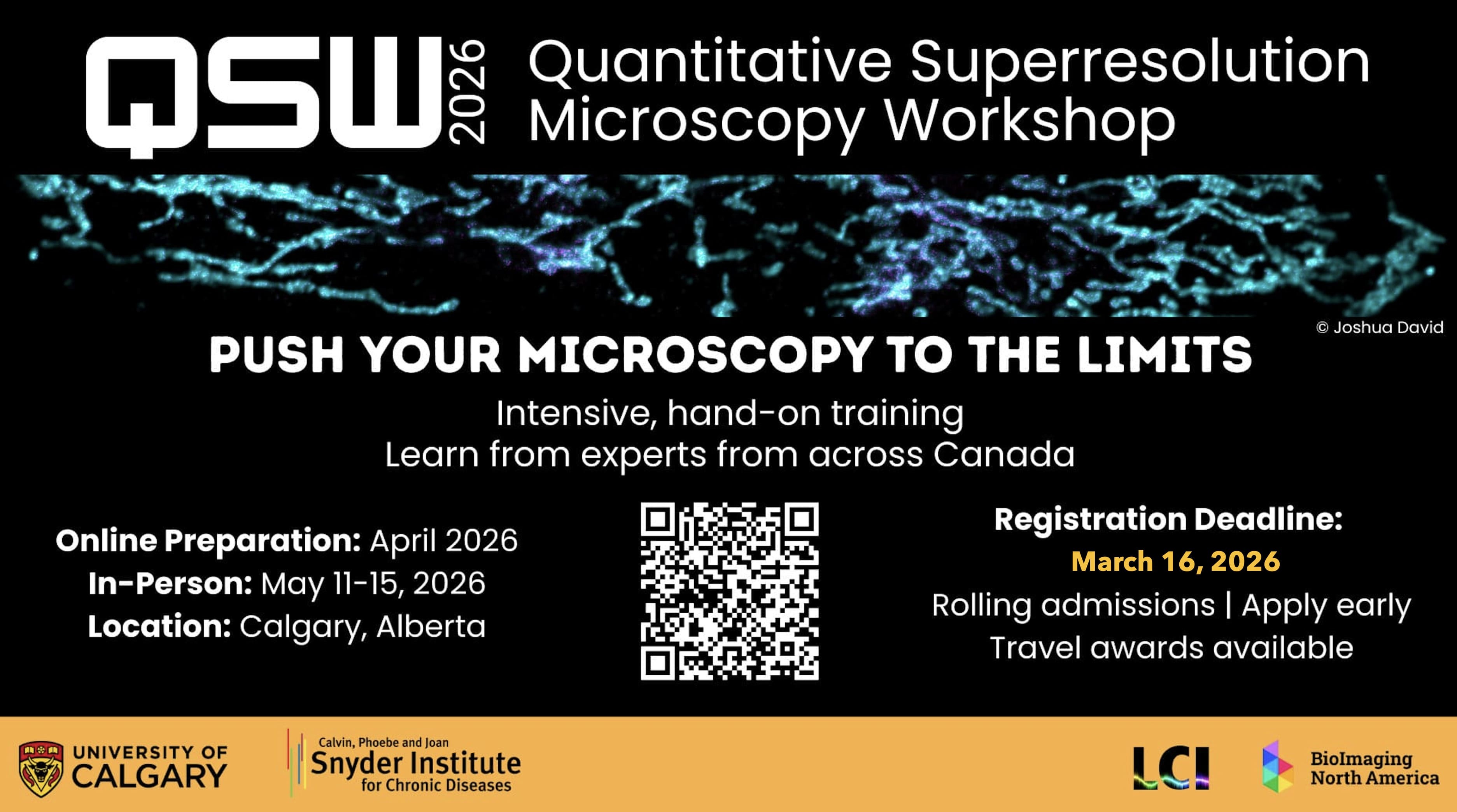 QSW 2026 Quantitative Superresolution Microscopy Workshop

© Joshua David

PUSH YOUR MICROSCOPY TO THE LIMITS

Intensive, hand-on training
Learn from experts from across Canada

Online Preparation: April 2026
In-Person: May 11-15, 2026
Location: Calgary, Alberta

Registration Deadline:
March 16, 2026
Rolling admissions | Apply early
Travel awards available

UNIVERSITY OF CALGARY

Calvin, Phoebe and Joan Snyder Institute for Chronic Diseases

LCI

BioImaging North America